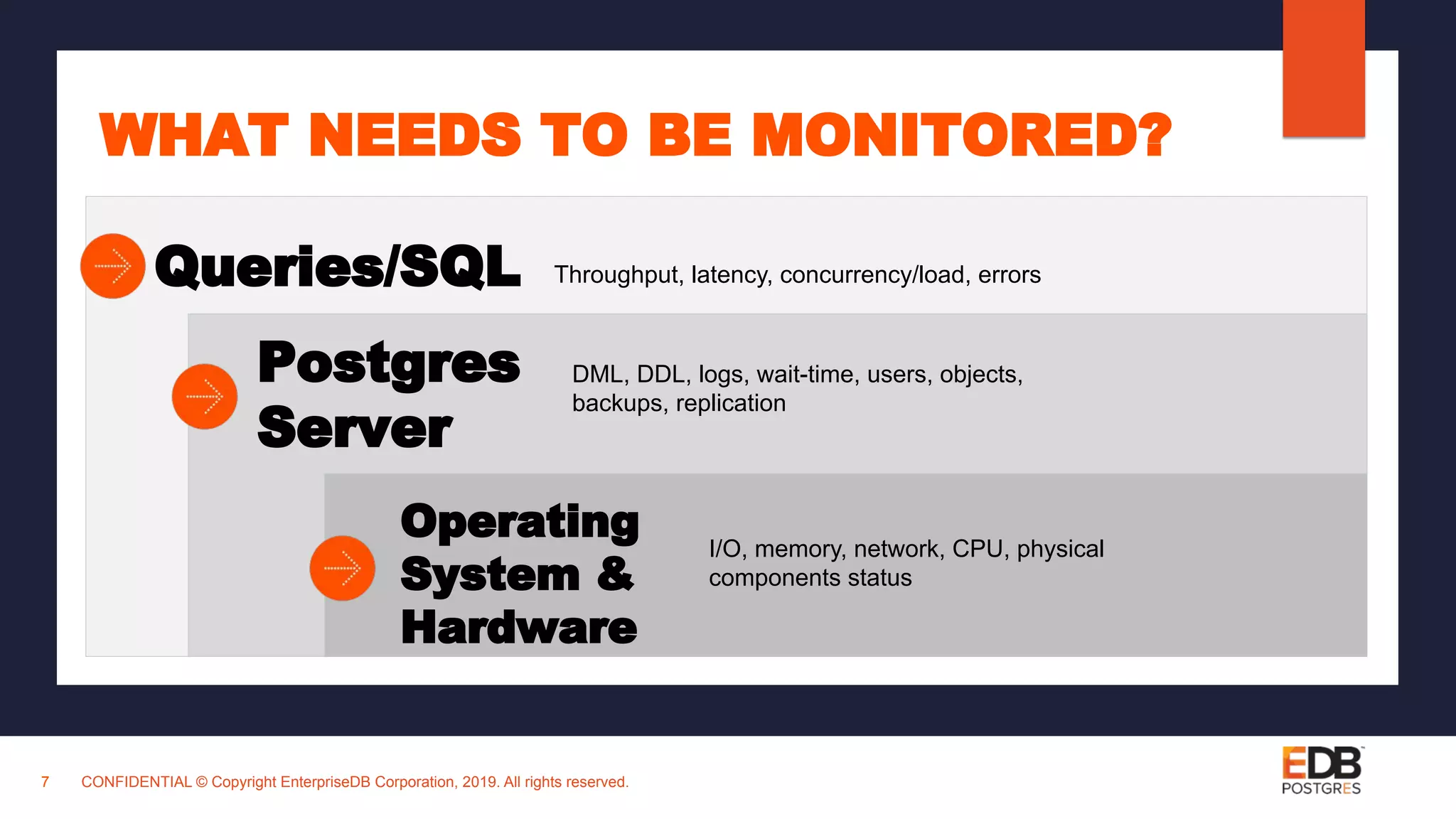 WHAT NEEDS TO BE MONITORED?

Queries/SQL Throughput, latency, concurrency/load, errors

Postgres Server DML, DDL, logs, wait-time, users, objects, backups, replication

Operating System & Hardware I/O, memory, network, CPU, physical components status

7 CONFIDENTIAL © Copyright EnterpriseDB Corporation, 2019. All rights reserved.

EDB POSTGRES